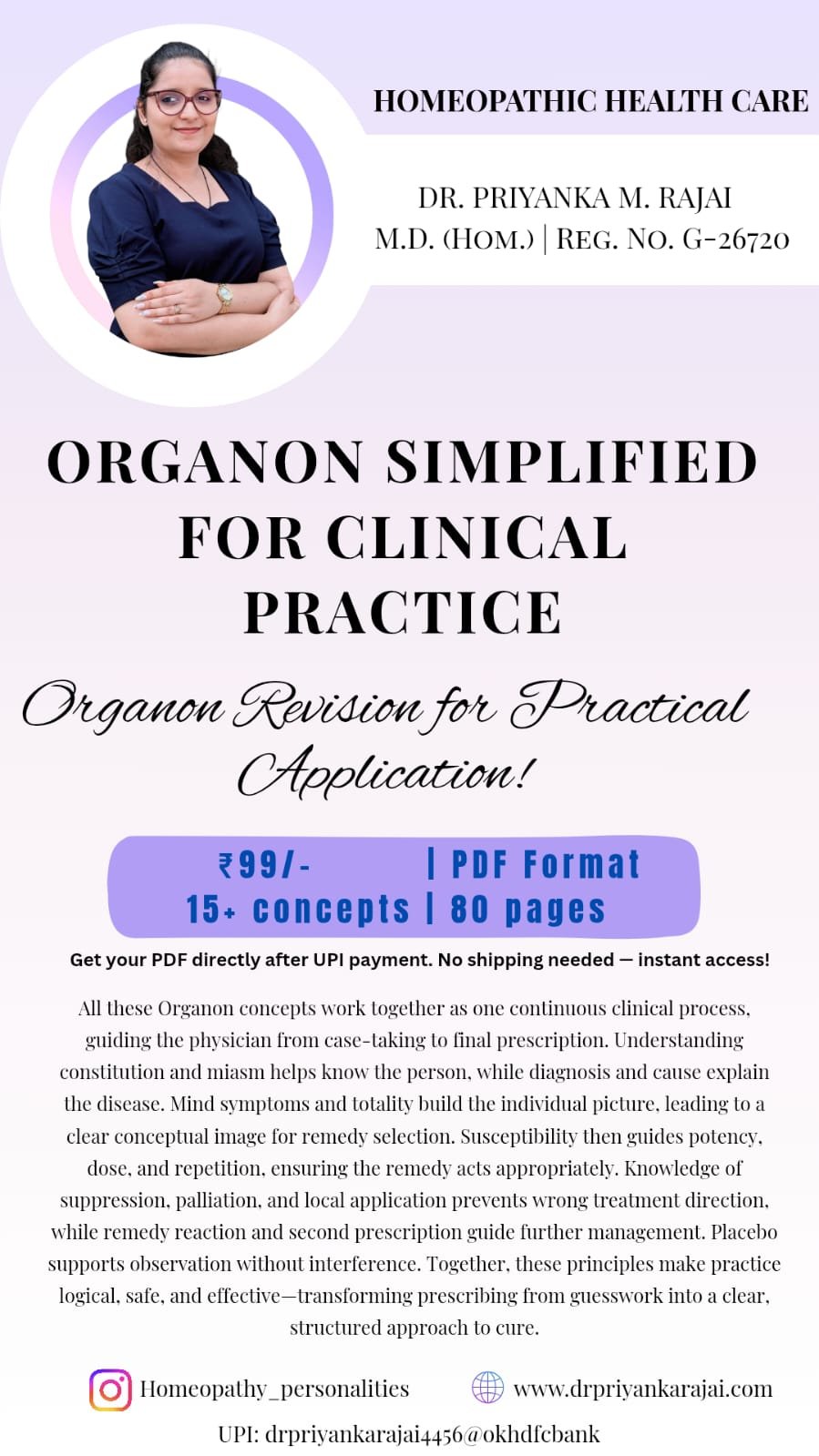 HOMEOPATHIC HEALTH CARE

DR. PRIYANKA M. RAJAI
M.D. (HOM.) | REG. NO. G-26720

ORGANON SIMPLIFIED FOR CLINICAL PRACTICE

Organon Revision for Practical Application!

₹99/- | PDF Format
15+ concepts | 80 pages

Get your PDF directly after UPI payment. No shipping needed — instant access!

All these Organon concepts work together as one continuous clinical process, guiding the physician from case-taking to final prescription. Understanding constitution and miasm helps know the person, while diagnosis and cause explain the disease. Mind symptoms and totality build the individual picture, leading to a clear conceptual image for remedy selection. Susceptibility then guides potency, dose, and repetition, ensuring the remedy acts appropriately. Knowledge of suppression, palliation, and local application prevents wrong treatment direction, while remedy reaction and second prescription guide further management. Placebo supports observation without interference. Together, these principles make practice logical, safe, and effective—transforming prescribing from guesswork into a clear, structured approach to cure.

Homeopathy_personalities www.drpriyankarajai.com
UPI: drpriyankarajai4456@okhdfcbank